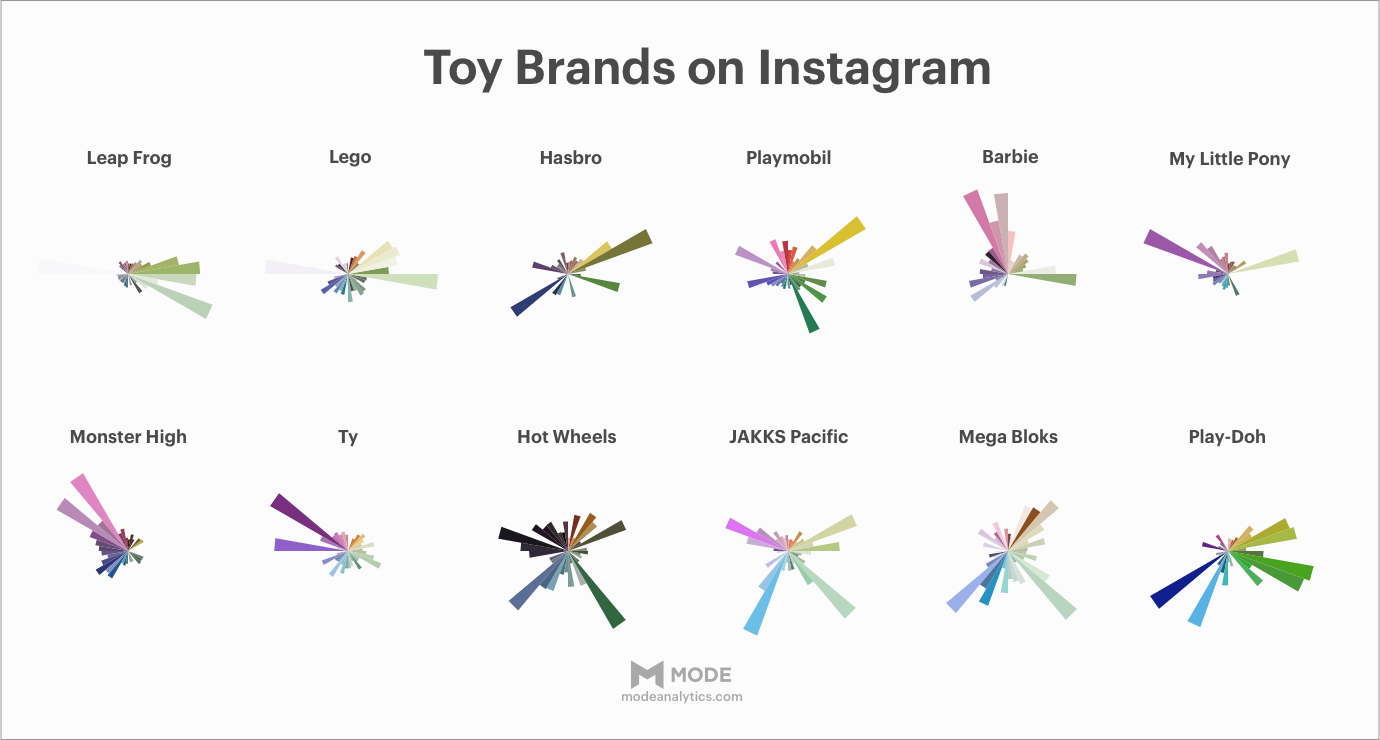 Toy Brands on Instagram

Leap Frog

Lego

Hasbro

Playmobil

Barbie

My Little Pony

Monster High

Ty

Hot Wheels

JAKKS Pacific

Mega Bloks

Play-Doh

MODE
modeanalytics.com